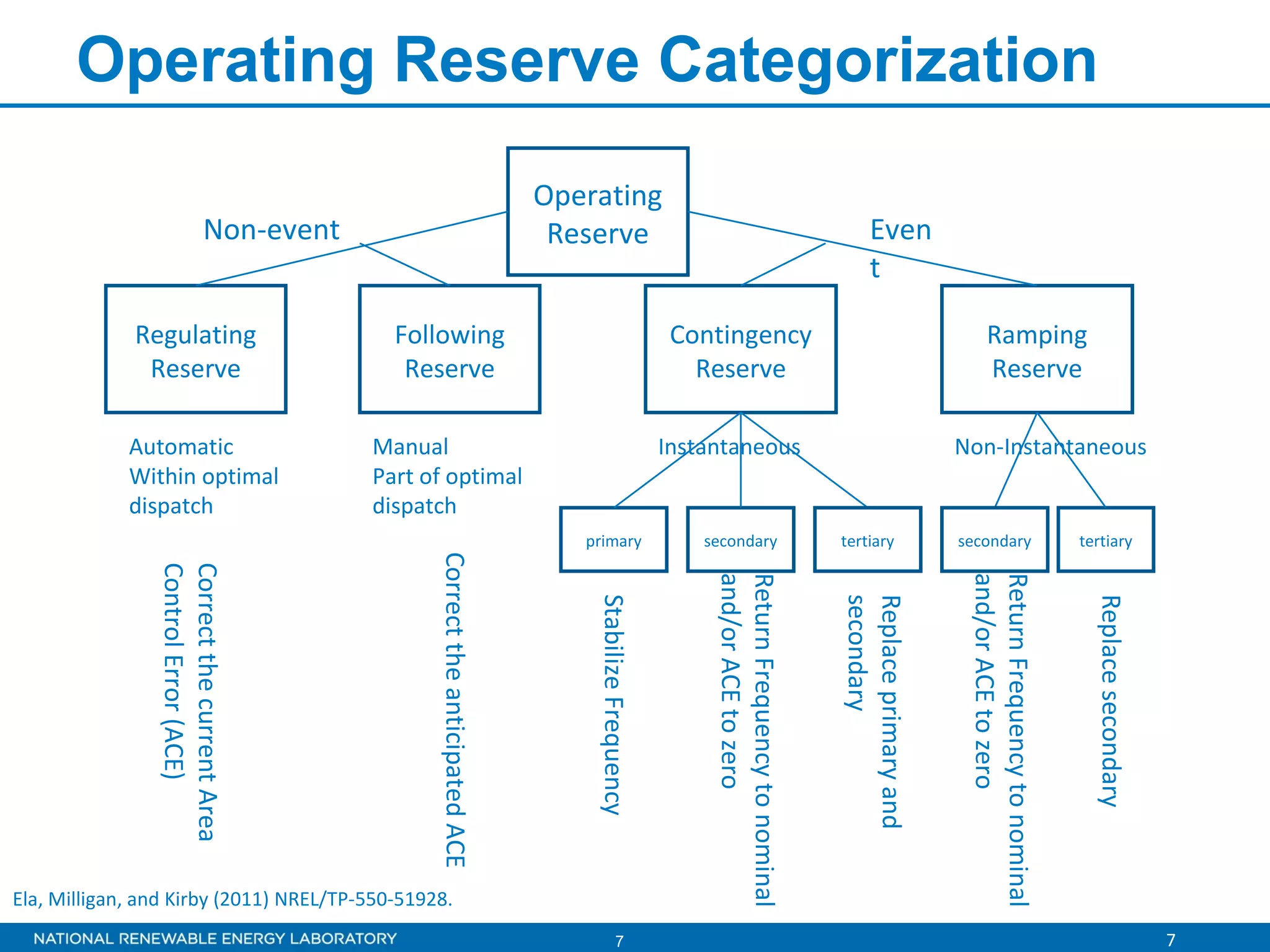 Operating Reserve Categorization

Operating Reserve

Non-event

Even
t

Regulating Reserve

Following Reserve

Contingency Reserve

Ramping Reserve

Automatic
Within optimal dispatch

Manual
Part of optimal dispatch

Instantaneous

Non-Instantaneous

primary

secondary

tertiary

secondary

tertiary

Correct the current Area Control Error (ACE)

Correct the anticipated ACE

Stabilize Frequency

Return Frequency to nominal and/or ACE to zero

Replace primary and secondary

Return Frequency to nominal and/or ACE to zero

Replace secondary

Ela, Milligan, and Kirby (2011) NREL/TP-550-51928.

NATIONAL RENEWABLE ENERGY LABORATORY

7

7